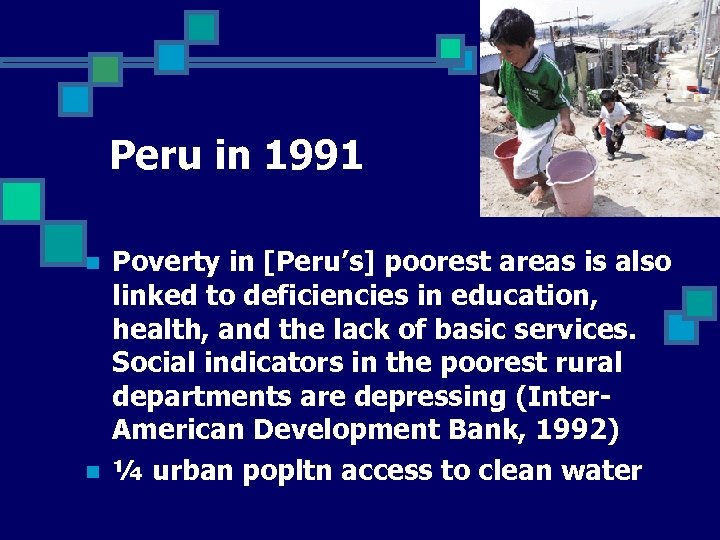 Peru in 1991

Poverty in [Peru's] poorest areas is also linked to deficiencies in education, health, and the lack of basic services. Social indicators in the poorest rural departments are depressing (Inter-American Development Bank, 1992)

¼ urban popltn access to clean water